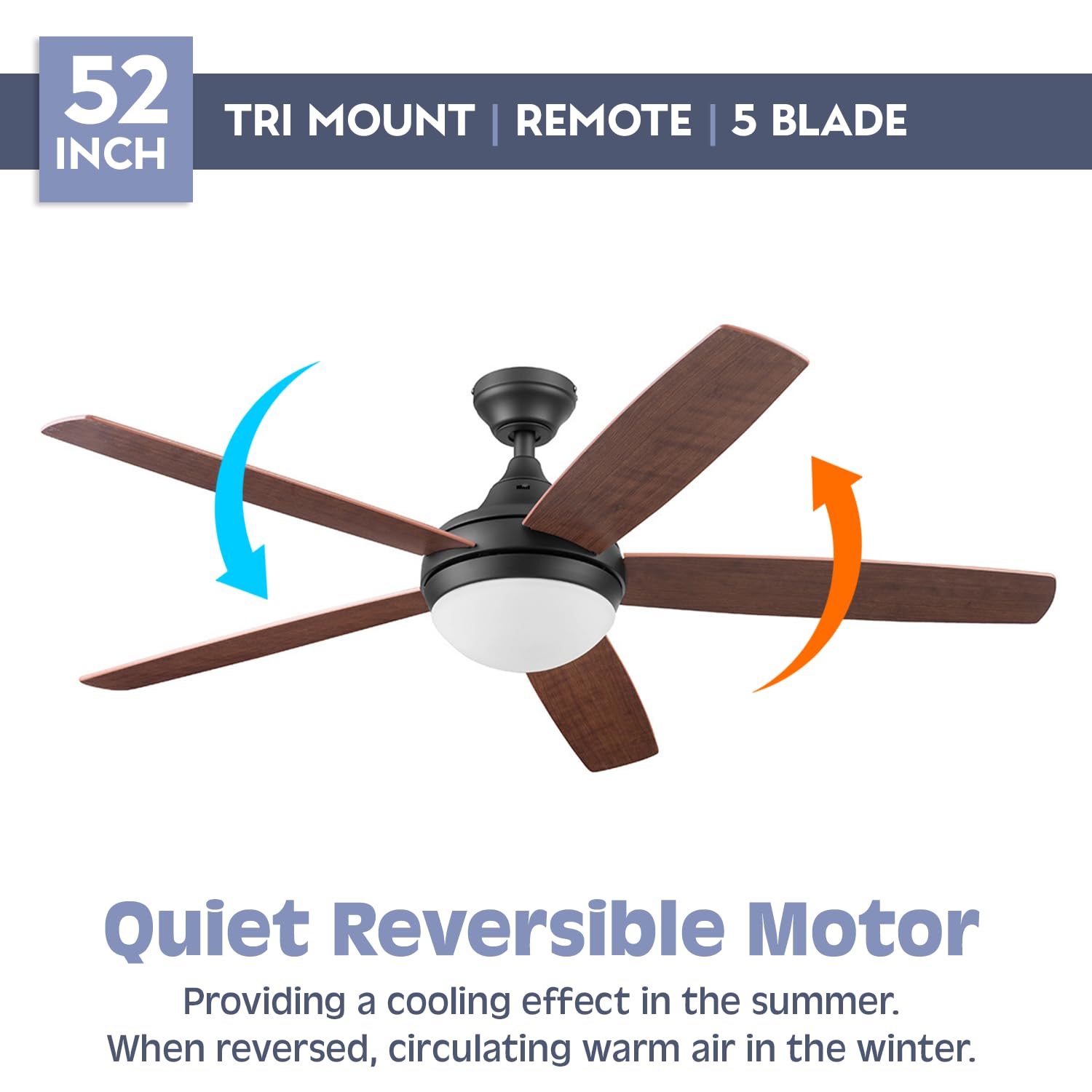 52 INCH

TRI MOUNT | REMOTE | 5 BLADE

Quiet Reversible Motor

Providing a cooling effect in the summer. When reversed, circulating warm air in the winter.